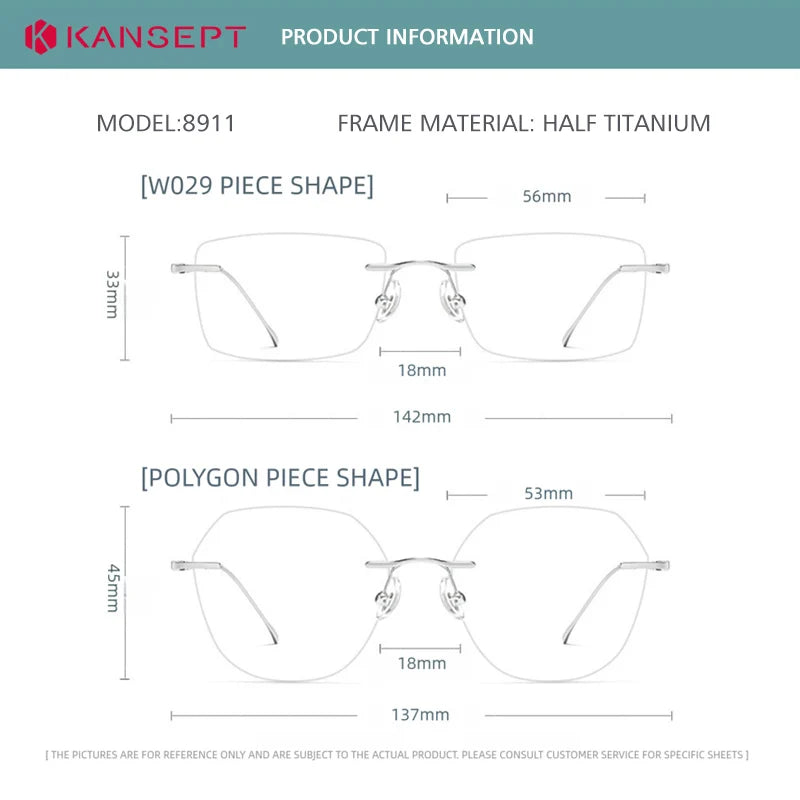 KANSEPT PRODUCT INFORMATION

MODEL:8911 FRAME MATERIAL: HALF TITANIUM

[W029 PIECE SHAPE]

56mm

33mm

18mm

142mm

[POLYGON PIECE SHAPE]

53mm

45mm

18mm

137mm

[ THE PICTURES ARE FOR REFERENCE ONLY AND ARE SUBJECT TO THE ACTUAL PRODUCT. PLEASE CONSULT CUSTOMER SERVICE FOR SPECIFIC SHEETS ]